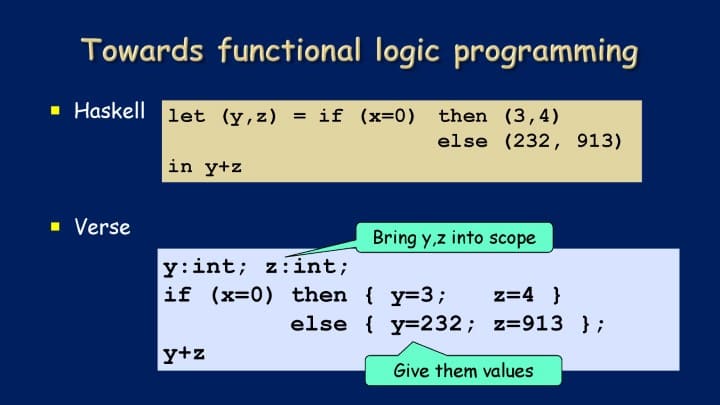 Towards functional logic programming

Haskell

let (y,z) = if (x=0) then (3,4)
                     else (232, 913)
in y+z

Verse

Bring y,z into scope

y:int; z:int;
if (x=0) then { y=3;   z=4 }
         else { y=232; z=913 };
y+z

Give them values